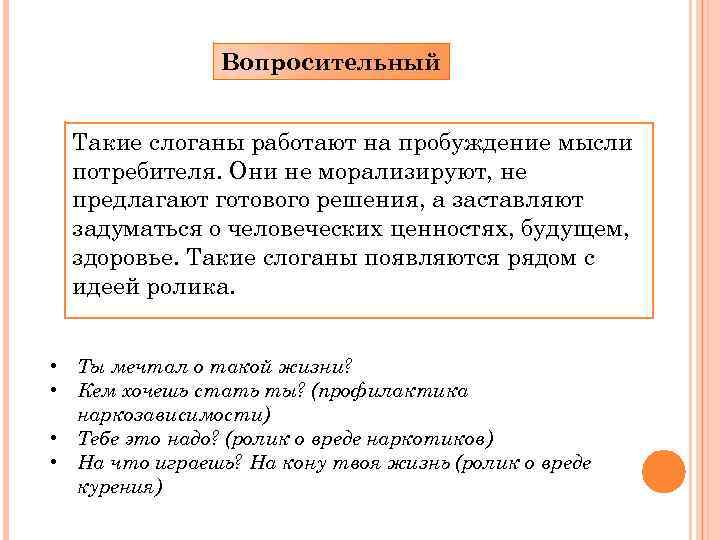 Вопросительный

Такие слоганы работают на пробуждение мысли потребителя. Они не морализируют, не предлагают готового решения, а заставляют задуматься о человеческих ценностях, будущем, здоровье. Такие слоганы появляются рядом с идеей ролика.

• Ты мечтал о такой жизни?
• Кем хочешь стать ты? (профилактика наркозависимости)
• Тебе это надо? (ролик о вреде наркотиков)
• На что играешь? На кону твоя жизнь (ролик о вреде курения)